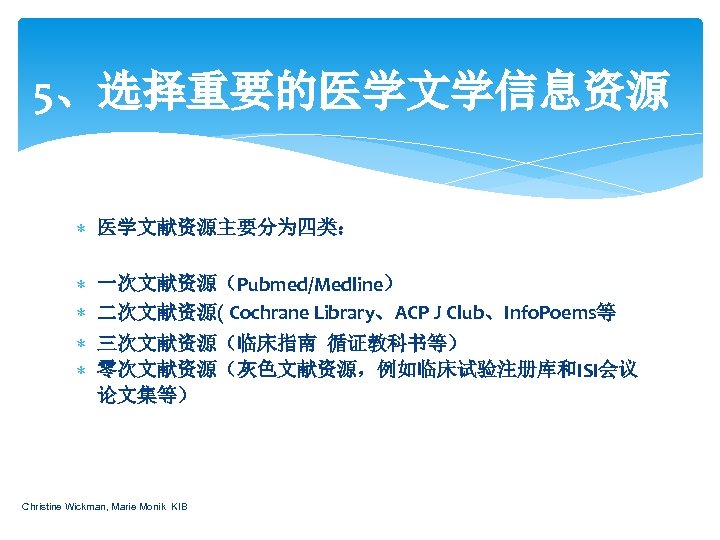 5、选择重要的医学文学信息资源

* 医学文献资源主要分为四类：

* 一次文献资源（Pubmed/Medline）
* 二次文献资源( Cochrane Library、ACP J Club、InfoPoems等
* 三次文献资源（临床指南 循证教科书等）
* 零次文献资源（灰色文献资源，例如临床试验注册库和ISI会议论文集等）

Christine Wickman, Marie Monik KIB